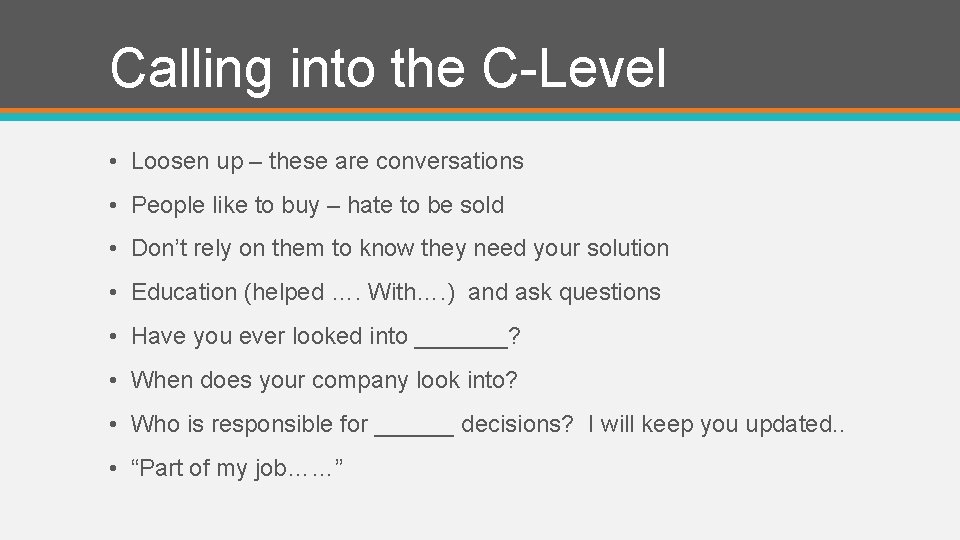 Calling into the C-Level

• Loosen up – these are conversations

• People like to buy – hate to be sold

• Don’t rely on them to know they need your solution

• Education (helped …. With….) and ask questions

• Have you ever looked into _______?

• When does your company look into?

• Who is responsible for ______ decisions? I will keep you updated..

• “Part of my job……”